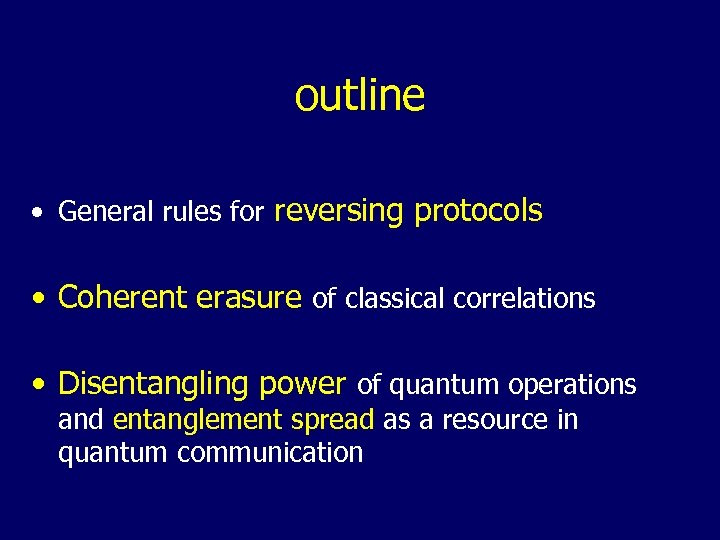 outline

• General rules for reversing protocols

• Coherent erasure of classical correlations

• Disentangling power of quantum operations and entanglement spread as a resource in quantum communication